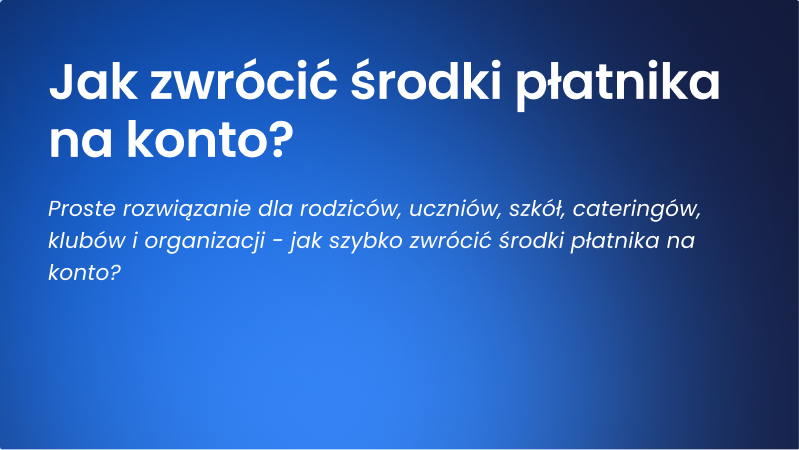 Jak zwrócić środki płatnika na konto?

Proste rozwiązanie dla rodziców, uczniów, szkół, cateringów, klubów i organizacji - jak szybko zwrócić środki płatnika na konto?